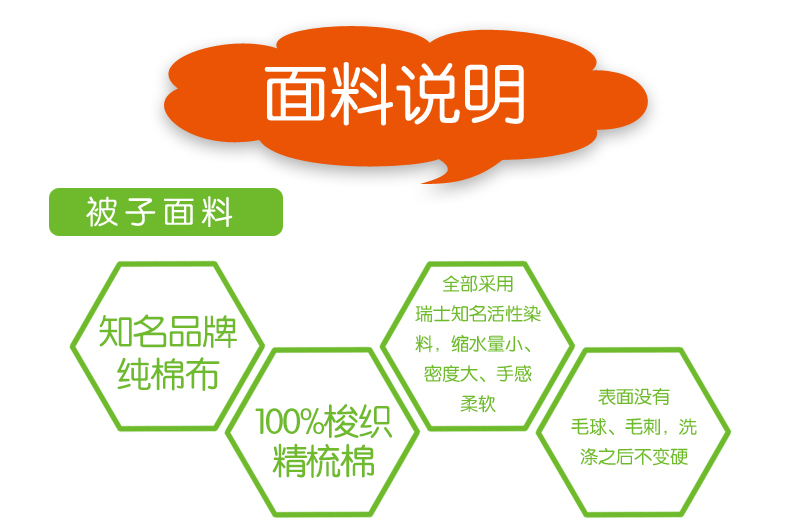 面料说明

被子面料

知名品牌纯棉布

100%梭织精梳棉

全部采用瑞士知名活性染料，缩水量小、密度大、手感柔软

表面没有毛球、毛刺，洗涤之后不变硬